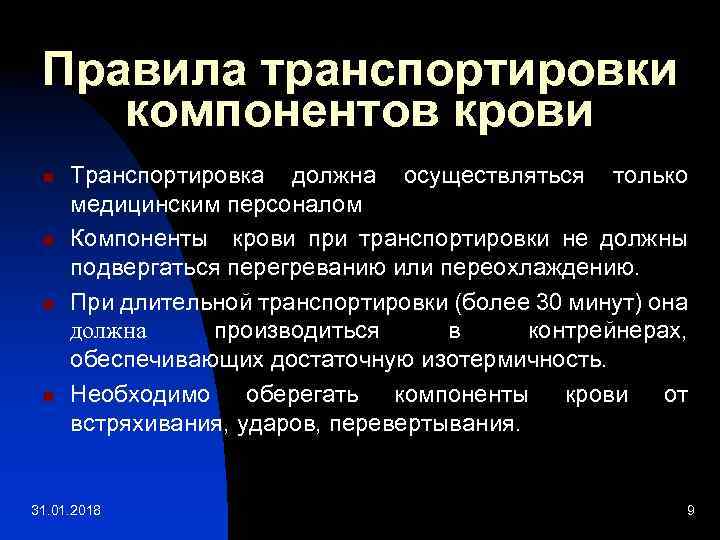 Правила транспортировки компонентов крови

Транспортировка должна осуществляться только медицинским персоналом

Компоненты крови при транспортировки не должны подвергаться перегреванию или переохлаждению.

При длительной транспортировки (более 30 минут) она должна производиться в контрейнерах, обеспечивающих достаточную изотермичность.

Необходимо оберегать компоненты крови от встряхивания, ударов, перевертывания.

31.01.2018

9